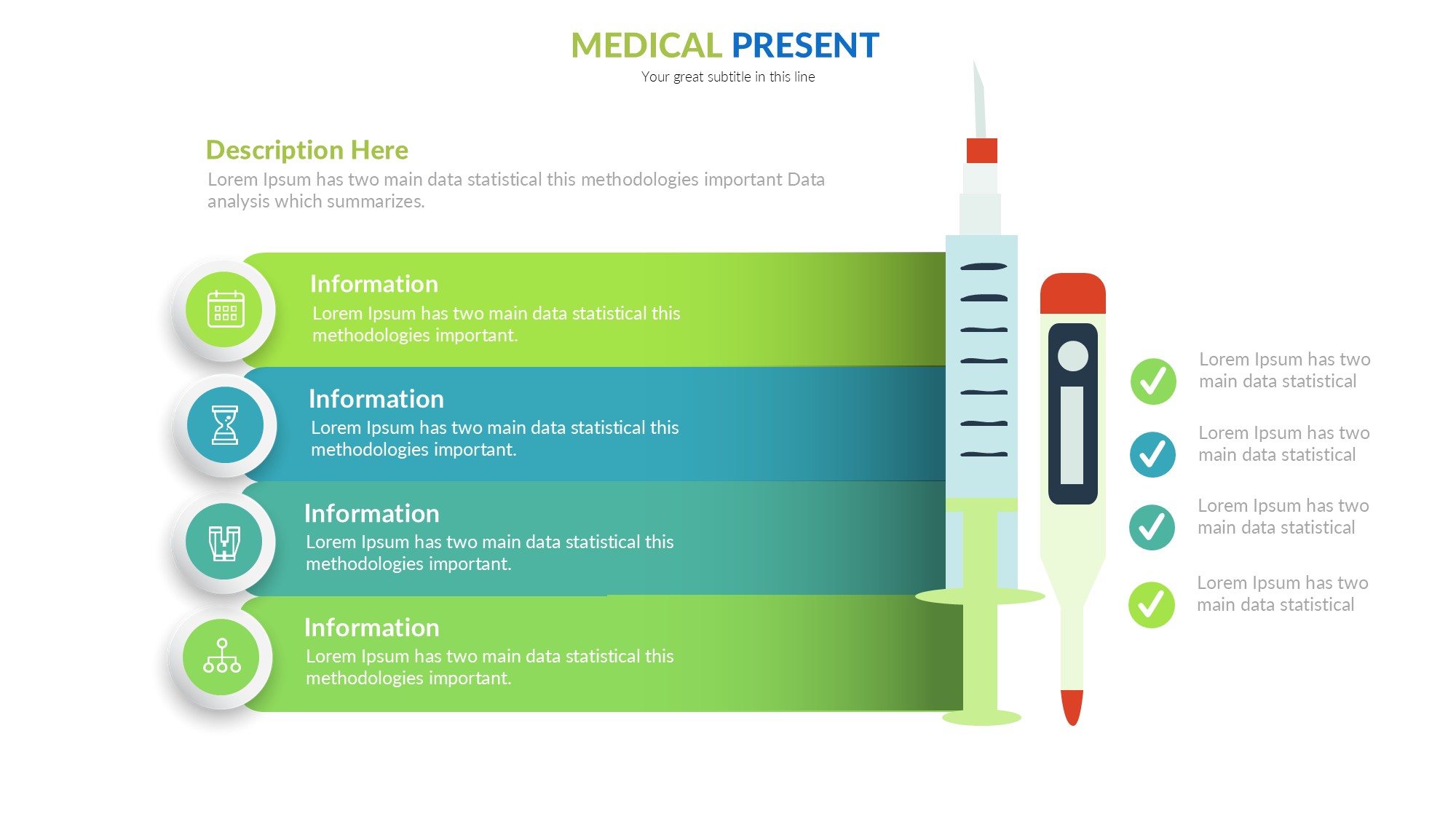 MEDICAL PRESENT
Your great subtitle in this line

Description Here
Lorem Ipsum has two main data statistical this methodologies important Data analysis which summarizes.

Information
Lorem Ipsum has two main data statistical this methodologies important.

Information
Lorem Ipsum has two main data statistical this methodologies important.

Information
Lorem Ipsum has two main data statistical this methodologies important.

Information
Lorem Ipsum has two main data statistical this methodologies important.

Lorem Ipsum has two main data statistical

Lorem Ipsum has two main data statistical

Lorem Ipsum has two main data statistical

Lorem Ipsum has two main data statistical